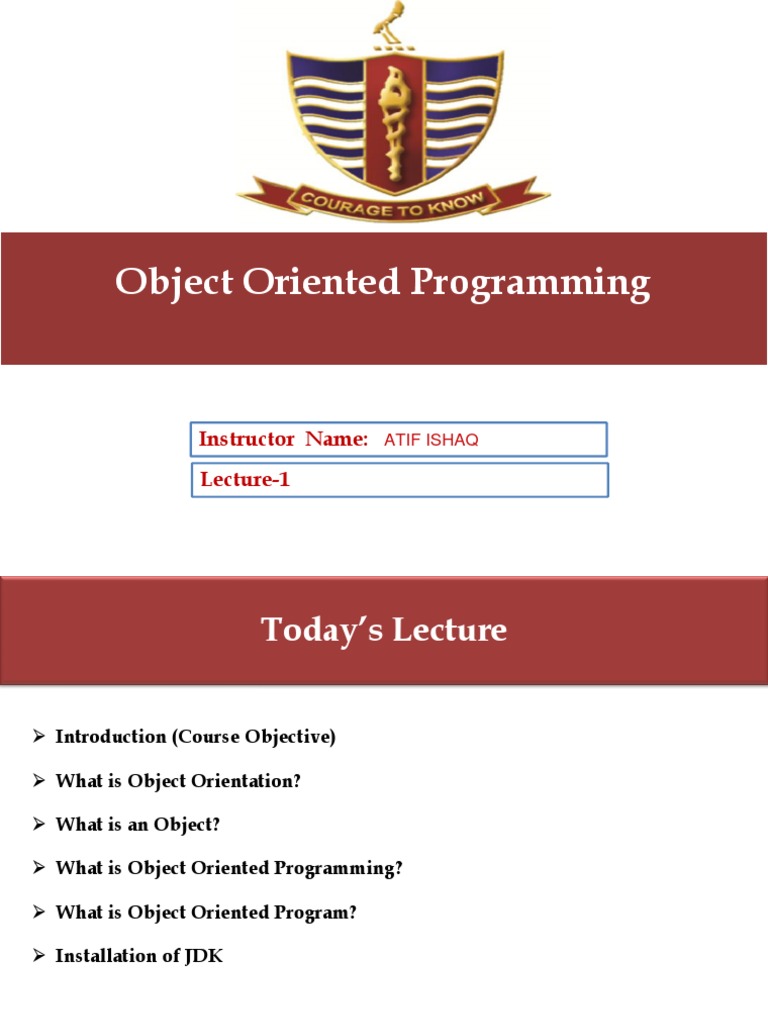 COURAGE TO KNOW

Object Oriented Programming

Instructor Name: ATIF ISHAQ

Lecture-1

Today's Lecture

➢ Introduction (Course Objective)

➢ What is Object Orientation?

➢ What is an Object?

➢ What is Object Oriented Programming?

➢ What is Object Oriented Program?

➢ Installation of JDK